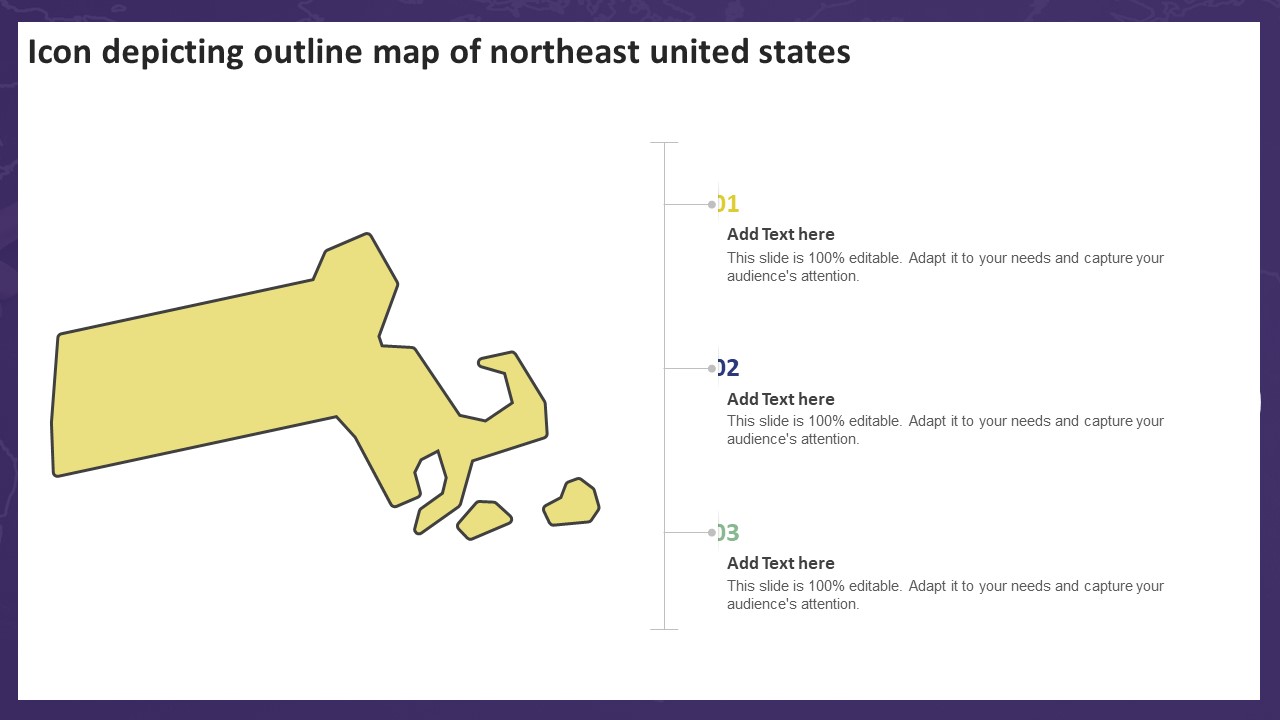 Icon depicting outline map of northeast united states

01

Add Text here

This slide is 100% editable. Adapt it to your needs and capture your audience's attention.

02

Add Text here

This slide is 100% editable. Adapt it to your needs and capture your audience's attention.

03

Add Text here

This slide is 100% editable. Adapt it to your needs and capture your audience's attention.